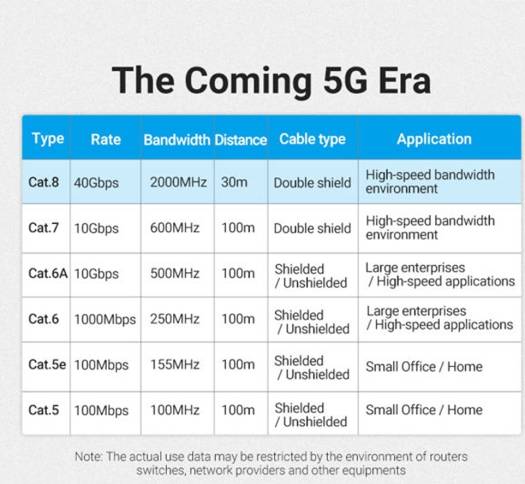 The Coming 5G Era

| Type | Rate | Bandwidth | Distance | Cable type | Application |
|---|---|---|---|---|---|
| Cat.8 | 40Gbps | 2000MHz | 30m | Double shield | High-speed bandwidth environment |
| Cat.7 | 10Gbps | 600MHz | 100m | Double shield | High-speed bandwidth environment |
| Cat.6A | 10Gbps | 500MHz | 100m | Shielded / Unshielded | Large enterprises / High-speed applications |
| Cat.6 | 1000Mbps | 250MHz | 100m | Shielded / Unshielded | Large enterprises / High-speed applications |
| Cat.5e | 100Mbps | 155MHz | 100m | Shielded / Unshielded | Small Office / Home |
| Cat.5 | 100Mbps | 100MHz | 100m | Shielded / Unshielded | Small Office / Home |

Note: The actual use data may be restricted by the environment of routers switches, network providers and other equipments